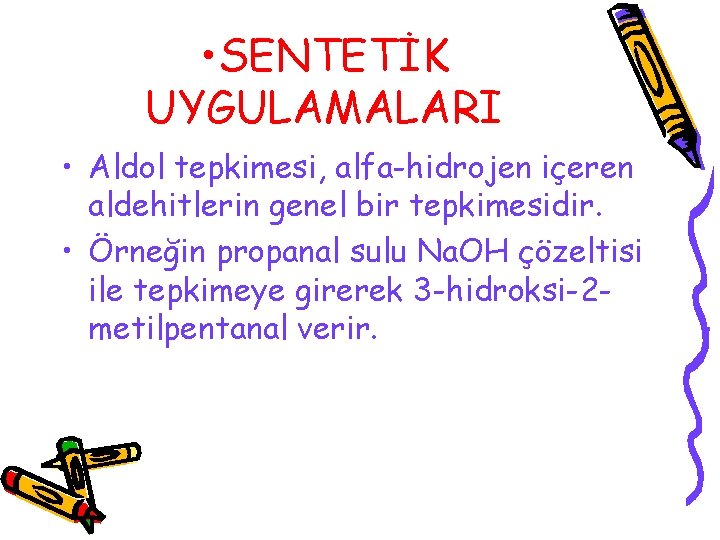 • SENTETİK UYGULAMALARI

• Aldol tepkimesi, alfa-hidrojen içeren aldehitlerin genel bir tepkimesidir.

• Örneğin propanal sulu NaOH çözeltisi ile tepkimeye girerek 3-hidroksi-2-metilpentanal verir.